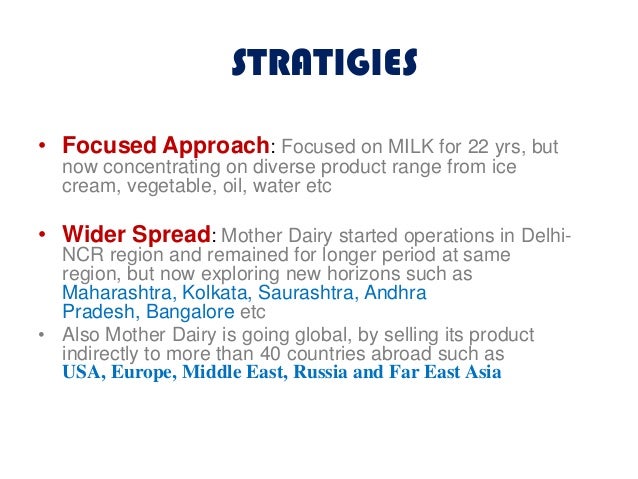 STRATIGIES

• Focused Approach: Focused on MILK for 22 yrs, but now concentrating on diverse product range from ice cream, vegetable, oil, water etc

• Wider Spread: Mother Dairy started operations in Delhi-NCR region and remained for longer period at same region, but now exploring new horizons such as Maharashtra, Kolkata, Saurashtra, Andhra Pradesh, Bangalore etc

• Also Mother Dairy is going global, by selling its product indirectly to more than 40 countries abroad such as USA, Europe, Middle East, Russia and Far East Asia